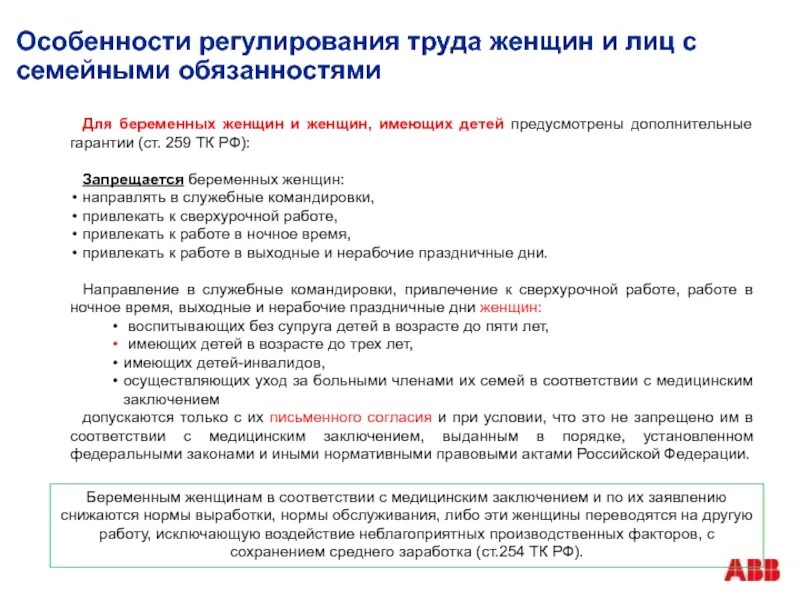 Особенности регулирования труда женщин и лиц с семейными обязанностями

Для беременных женщин и женщин, имеющих детей предусмотрены дополнительные гарантии (ст. 259 ТК РФ):

Запрещается беременных женщин:
• направлять в служебные командировки,
• привлекать к сверхурочной работе,
• привлекать к работе в ночное время,
• привлекать к работе в выходные и нерабочие праздничные дни.

Направление в служебные командировки, привлечение к сверхурочной работе, работе в ночное время, выходные и нерабочие праздничные дни женщин:
• воспитывающих без супруга детей в возрасте до пяти лет,
• имеющих детей в возрасте до трех лет,
• имеющих детей-инвалидов,
• осуществляющих уход за больными членами их семей в соответствии с медицинским заключением
допускаются только с их письменного согласия и при условии, что это не запрещено им в соответствии с медицинским заключением, выданным в порядке, установленном федеральными законами и иными нормативными правовыми актами Российской Федерации.

Беременным женщинам в соответствии с медицинским заключением и по их заявлению снижаются нормы выработки, нормы обслуживания, либо эти женщины переводятся на другую работу, исключающую воздействие неблагоприятных производственных факторов, с сохранением среднего заработка (ст.254 ТК РФ).

ABB